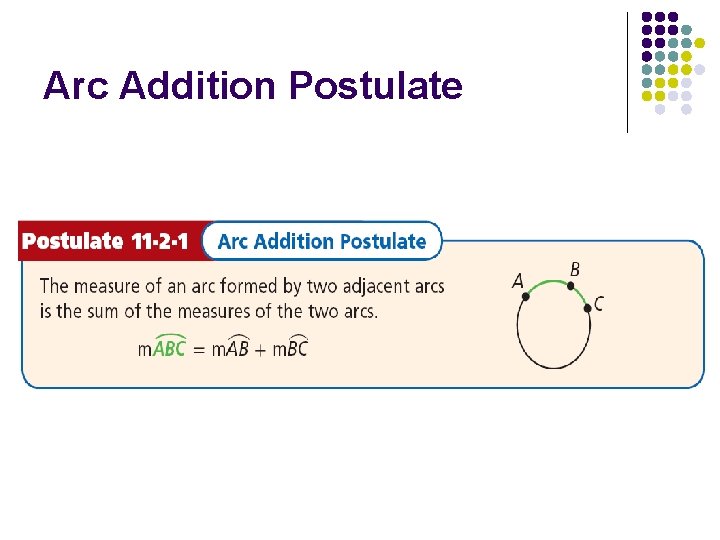 Arc Addition Postulate

Postulate 11-2-1 Arc Addition Postulate

The measure of an arc formed by two adjacent arcs is the sum of the measures of the two arcs.

$m\widehat{ABC} = m\widehat{AB} + m\widehat{BC}$

A
B
C